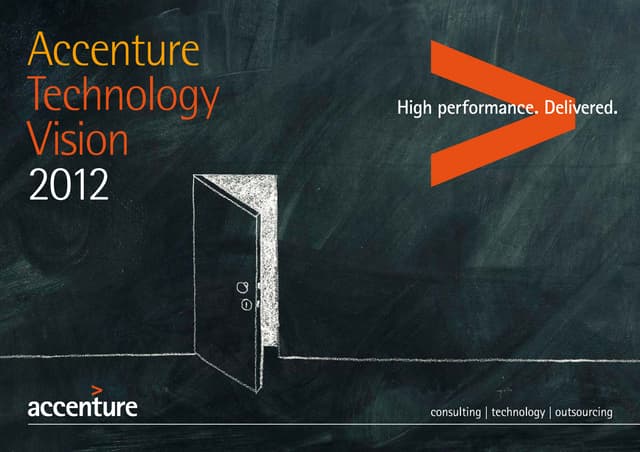 Accenture Technology Vision 2012

High performance. Delivered.

accenture

consulting | technology | outsourcing